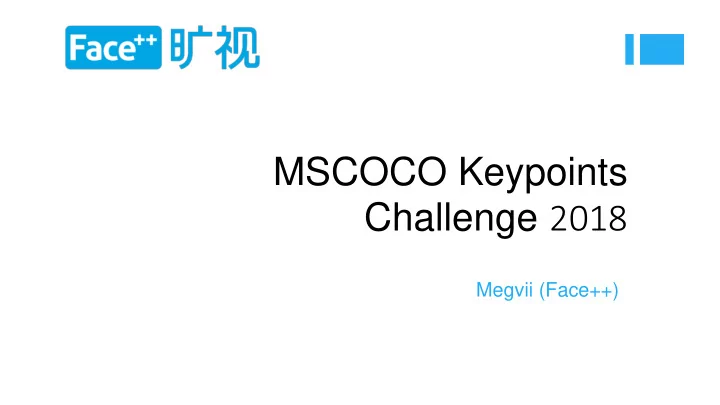 Face++ 旷视

MSCOCO Keypoints Challenge 2018

Megvii (Face++)